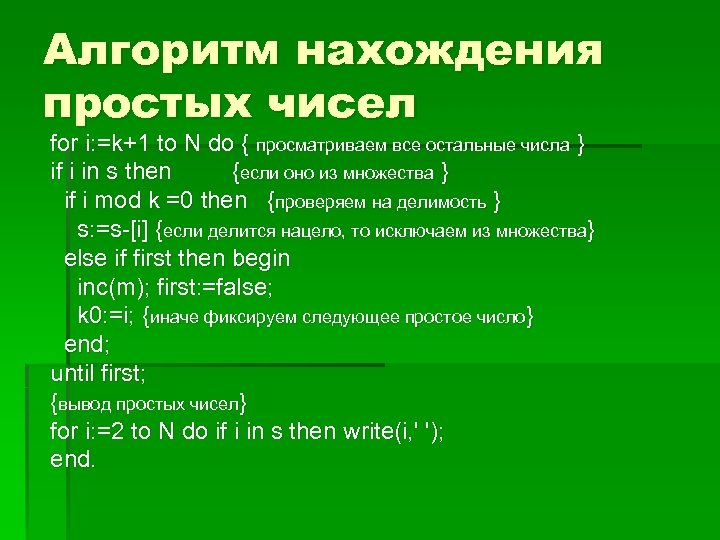 Алгоритм нахождения простых чисел

for i:=k+1 to N do { просматриваем все остальные числа }
if i in s then {если оно из множества }
if i mod k =0 then {проверяем на делимость }
s:=s-[i] {если делится нацело, то исключаем из множества}
else if first then begin
inc(m); first:=false;
k0:=i; {иначе фиксируем следующее простое число}
end;
until first;
{вывод простых чисел}
for i:=2 to N do if i in s then write(i,' ');
end.